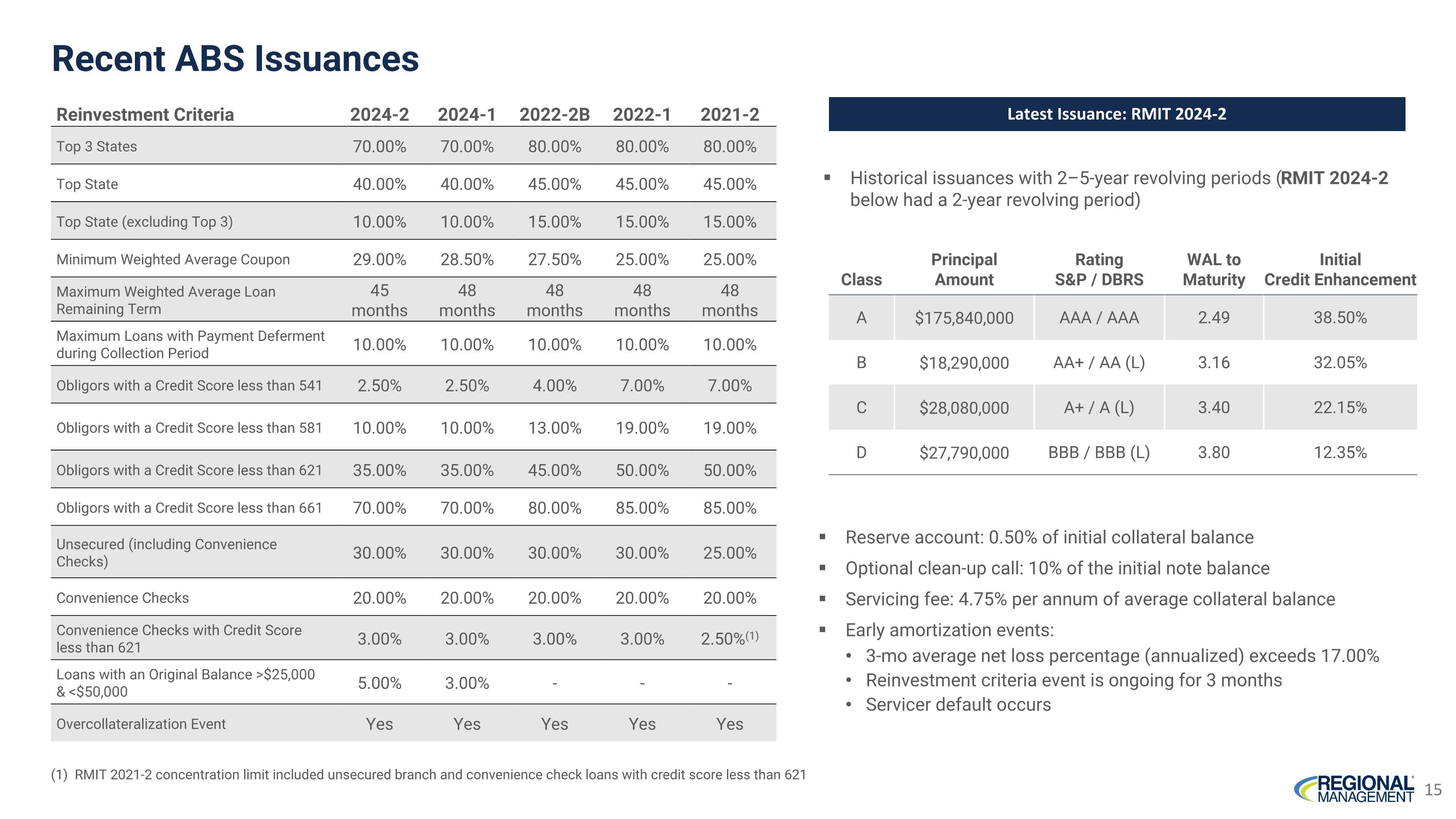 Recent ABS Issuances

| Reinvestment Criteria | 2024-2 | 2024-1 | 2022-2B | 2022-1 | 2021-2 |
|---|---|---|---|---|---|
| Top 3 States | 70.00% | 70.00% | 80.00% | 80.00% | 80.00% |
| Top State | 40.00% | 40.00% | 45.00% | 45.00% | 45.00% |
| Top State (excluding Top 3) | 10.00% | 10.00% | 15.00% | 15.00% | 15.00% |
| Minimum Weighted Average Coupon | 29.00% | 28.50% | 27.50% | 25.00% | 25.00% |
| Maximum Weighted Average Loan Remaining Term | 45 months | 48 months | 48 months | 48 months | 48 months |
| Maximum Loans with Payment Deferment during Collection Period | 10.00% | 10.00% | 10.00% | 10.00% | 10.00% |
| Obligors with a Credit Score less than 541 | 2.50% | 2.50% | 4.00% | 7.00% | 7.00% |
| Obligors with a Credit Score less than 581 | 10.00% | 10.00% | 13.00% | 19.00% | 19.00% |
| Obligors with a Credit Score less than 621 | 35.00% | 35.00% | 45.00% | 50.00% | 50.00% |
| Obligors with a Credit Score less than 661 | 70.00% | 70.00% | 80.00% | 85.00% | 85.00% |
| Unsecured (including Convenience Checks) | 30.00% | 30.00% | 30.00% | 30.00% | 25.00% |
| Convenience Checks | 20.00% | 20.00% | 20.00% | 20.00% | 20.00% |
| Convenience Checks with Credit Score less than 621 | 3.00% | 3.00% | 3.00% | 3.00% | 2.50%$^{(1)}$ |
| Loans with an Original Balance >$25,000 & <$50,000 | 5.00% | 3.00% | - | - | - |
| Overcollateralization Event | Yes | Yes | Yes | Yes | Yes |

(1) RMIT 2021-2 concentration limit included unsecured branch and convenience check loans with credit score less than 621

Latest Issuance: RMIT 2024-2

▪ Historical issuances with 2–5-year revolving periods (RMIT 2024-2 below had a 2-year revolving period)

| Class | Principal Amount | Rating S&P / DBRS | WAL to Maturity | Initial Credit Enhancement |
|---|---|---|---|---|
| A | $175,840,000 | AAA / AAA | 2.49 | 38.50% |
| B | $18,290,000 | AA+ / AA (L) | 3.16 | 32.05% |
| C | $28,080,000 | A+ / A (L) | 3.40 | 22.15% |
| D | $27,790,000 | BBB / BBB (L) | 3.80 | 12.35% |

▪ Reserve account: 0.50% of initial collateral balance
▪ Optional clean-up call: 10% of the initial note balance
▪ Servicing fee: 4.75% per annum of average collateral balance
▪ Early amortization events:
• 3-mo average net loss percentage (annualized) exceeds 17.00%
• Reinvestment criteria event is ongoing for 3 months
• Servicer default occurs

REGIONAL MANAGEMENT 15